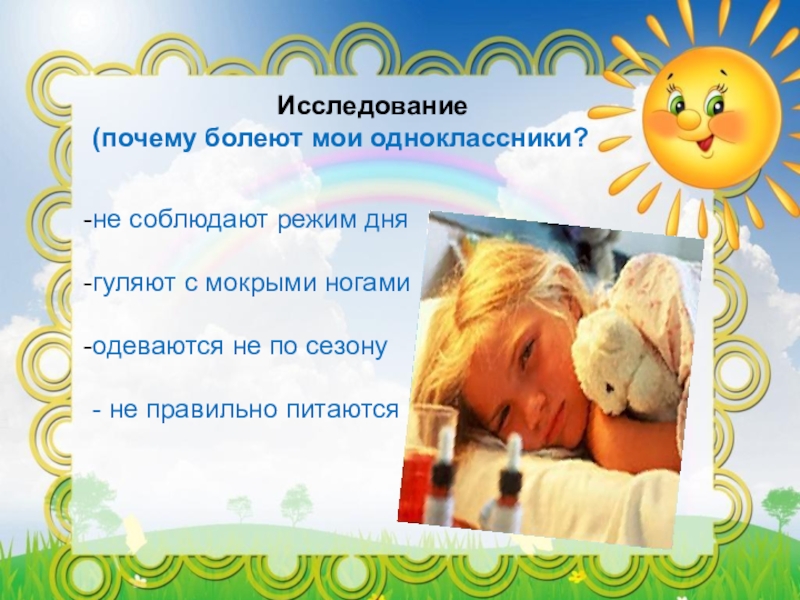 Исследование
(почему болеют мои одноклассники?

-не соблюдают режим дня

-гуляют с мокрыми ногами

-одеваются не по сезону

- не правильно питаются